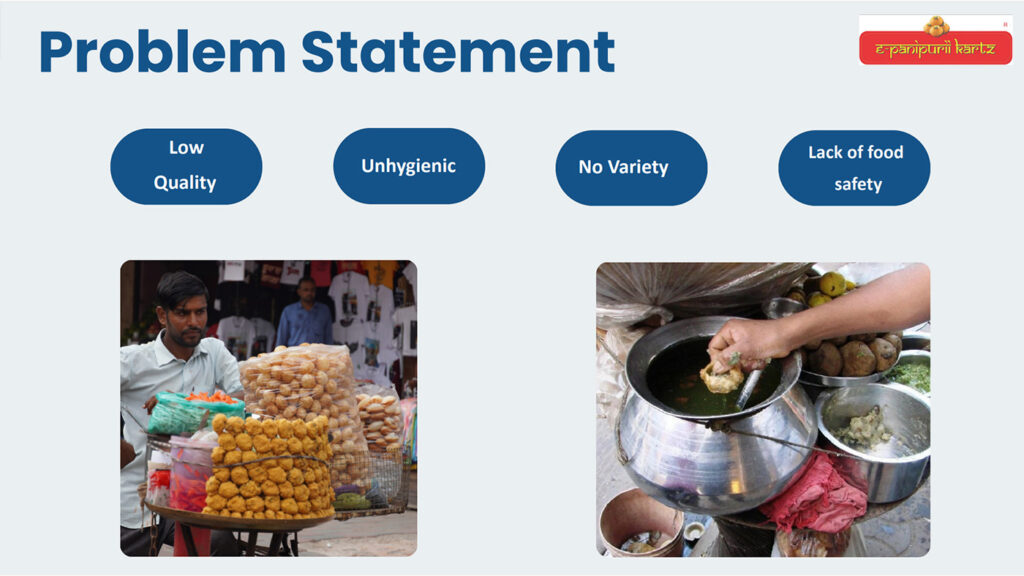 Problem Statement

e-panipurii kartz

Low Quality

Unhygienic

No Variety

Lack of food safety